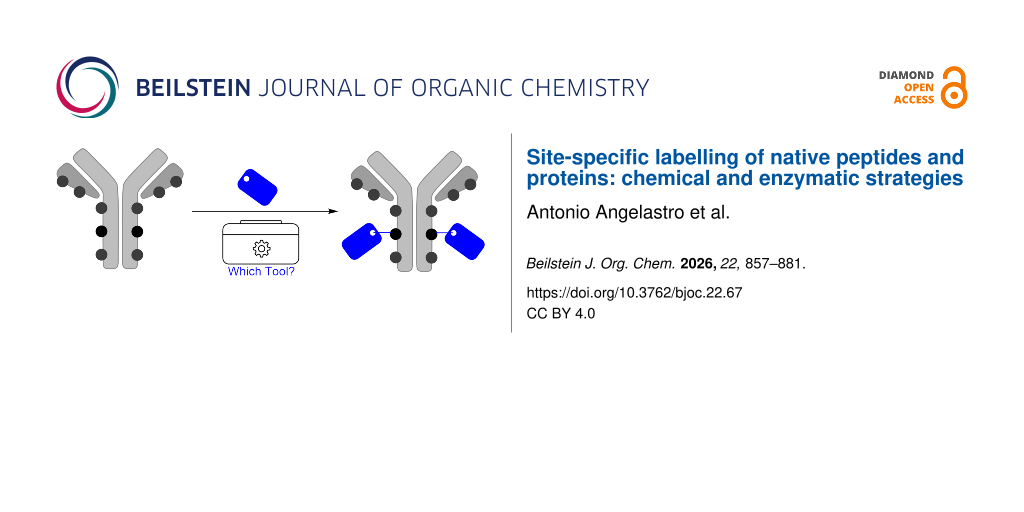 BEILSTEIN JOURNAL OF ORGANIC CHEMISTRY

DIAMOND
OPEN
ACCESS

Which Tool?

Site-specific labelling of native peptides and proteins: chemical and enzymatic strategies

Antonio Angelastro et al.

Beilstein J. Org. Chem. 2026, 22, 857–881.

https://doi.org/10.3762/bjoc.22.67

CC BY 4.0